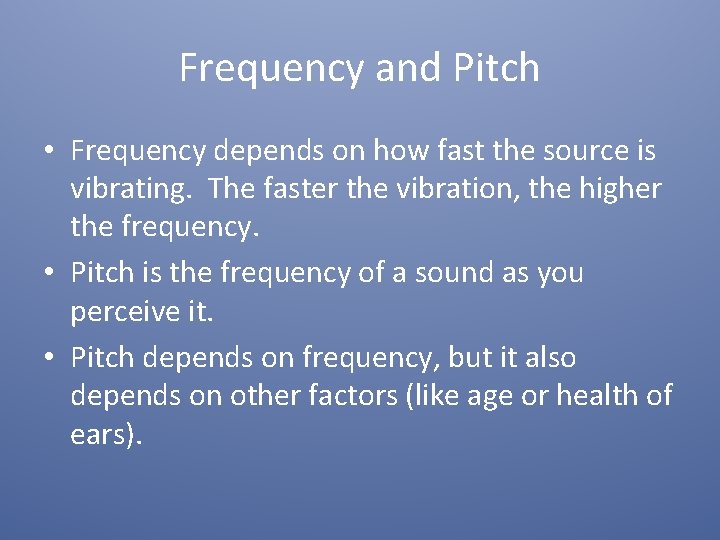 Frequency and Pitch

• Frequency depends on how fast the source is vibrating. The faster the vibration, the higher the frequency.

• Pitch is the frequency of a sound as you perceive it.

• Pitch depends on frequency, but it also depends on other factors (like age or health of ears).